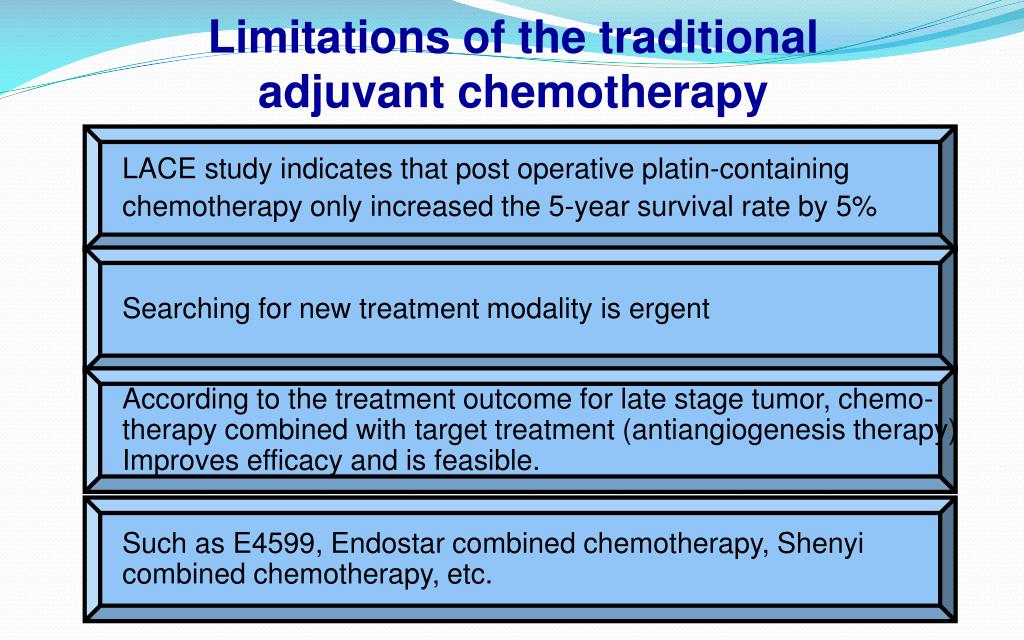 Limitations of the traditional adjuvant chemotherapy

LACE study indicates that post operative platin-containing chemotherapy only increased the 5-year survival rate by 5%

Searching for new treatment modality is ergent

According to the treatment outcome for late stage tumor, chemotherapy combined with target treatment (antiangiogenesis therapy) Improves efficacy and is feasible.

Such as E4599, Endostar combined chemotherapy, Shenyi combined chemotherapy, etc.